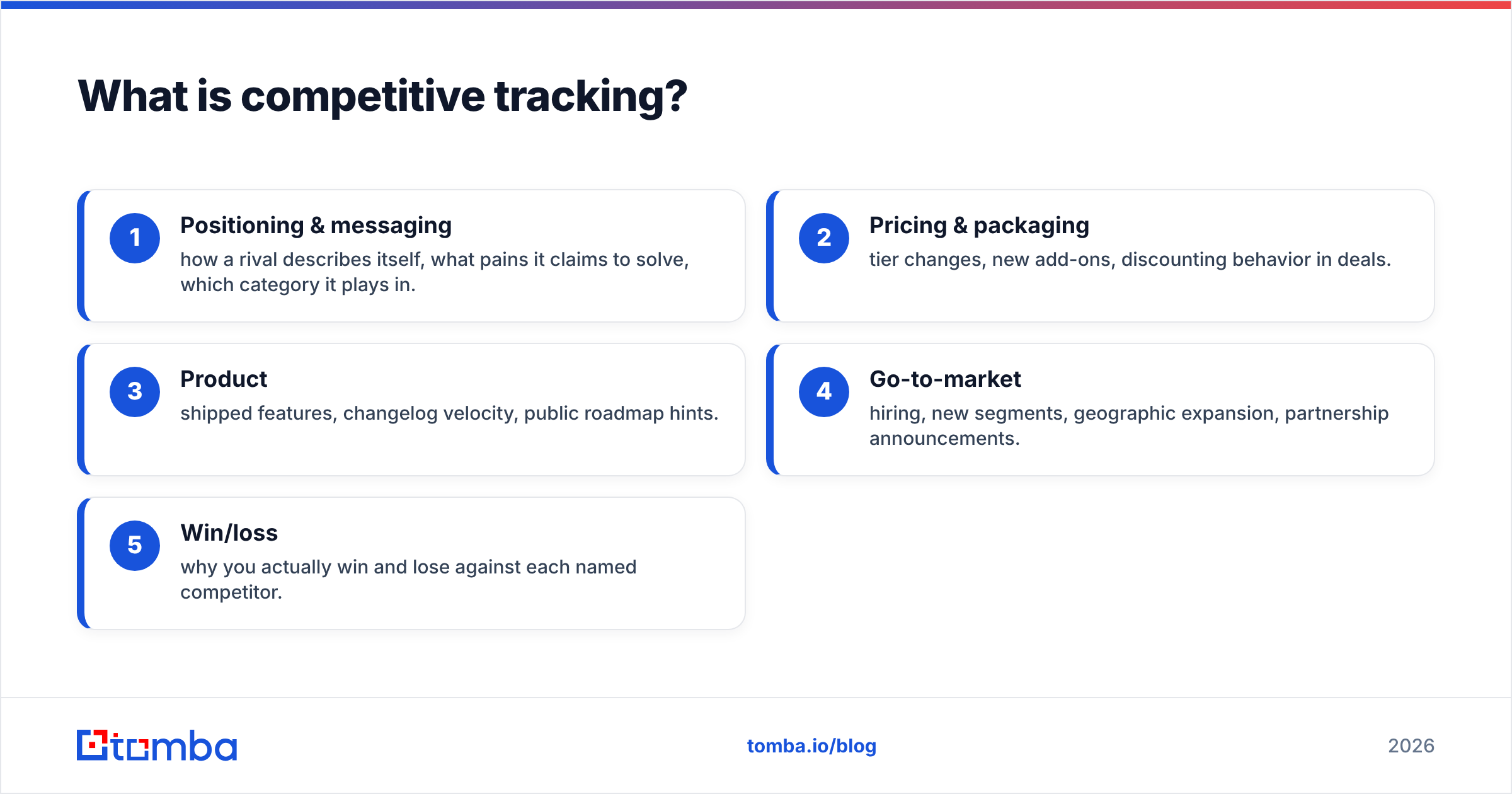 What is competitive tracking?

1
Positioning & messaging
how a rival describes itself, what pains it claims to solve, which category it plays in.

2
Pricing & packaging
tier changes, new add-ons, discounting behavior in deals.

3
Product
shipped features, changelog velocity, public roadmap hints.

4
Go-to-market
hiring, new segments, geographic expansion, partnership announcements.

5
Win/loss
why you actually win and lose against each named competitor.

tomba

tomba.io/blog

2026